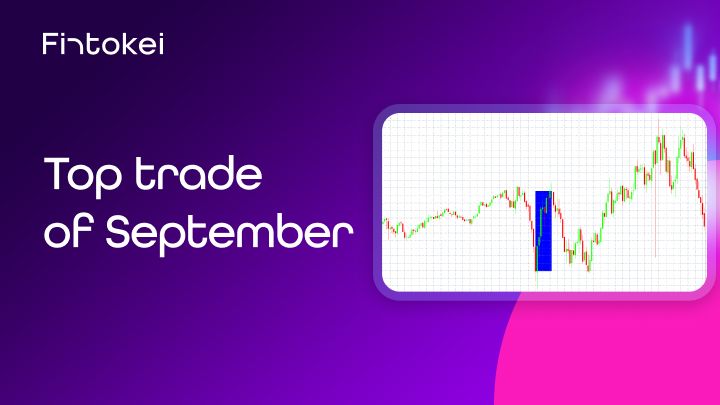 Fintokei

Top trade of September